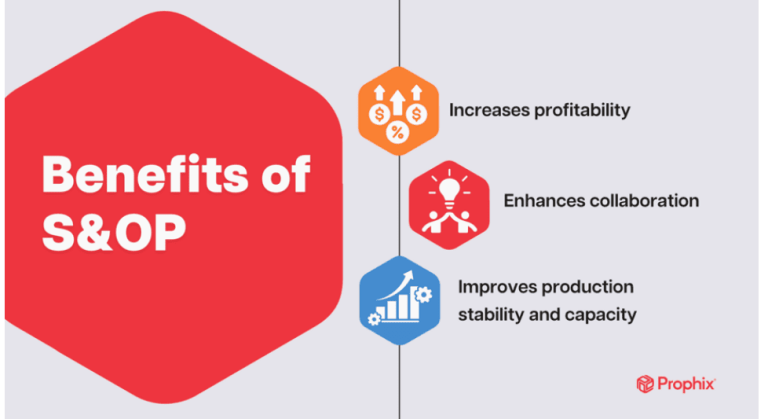 Benefits of S&OP

Increases profitability

Enhances collaboration

Improves production stability and capacity

Prophix